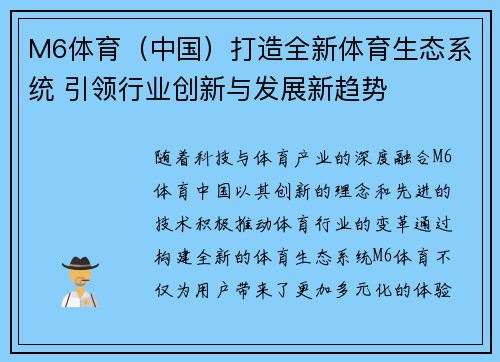 M6体育（中国）打造全新体育生态系统 引领行业创新与发展新趋势

随着科技与体育产业的深度融合M6体育中国以其创新的理念和先进的技术积极推动体育行业的变革通过构建全新的体育生态系统M6体育不仅为用户带来了更加多元化的体验